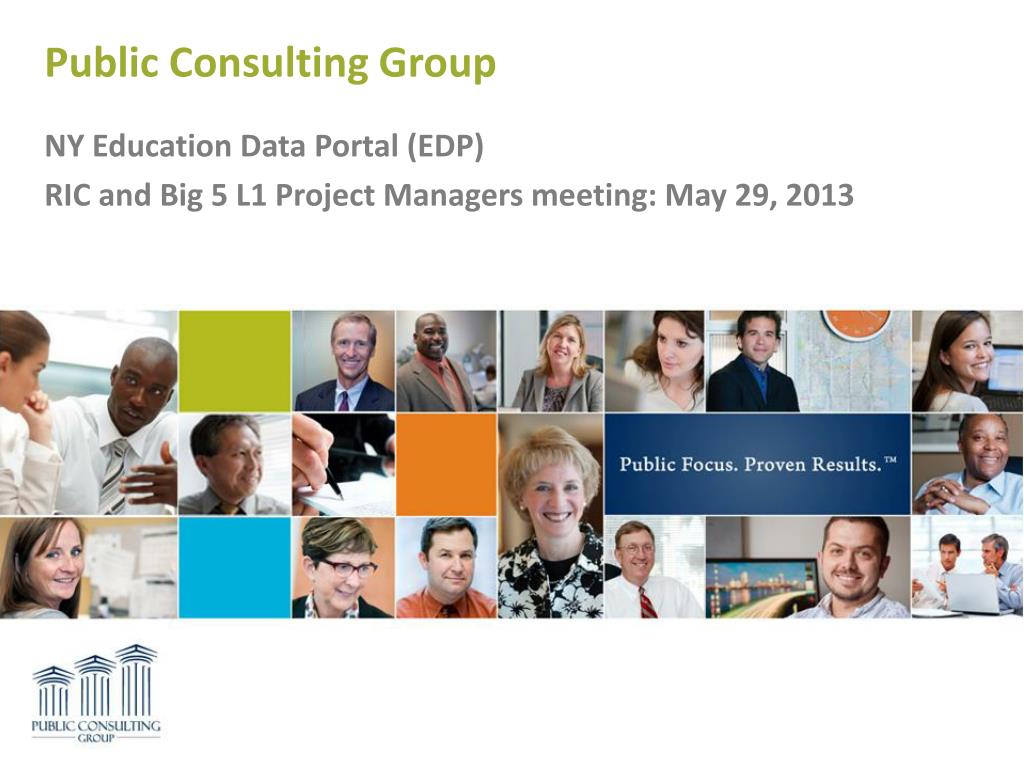 Public Consulting Group

NY Education Data Portal (EDP)

RIC and Big 5 L1 Project Managers meeting: May 29, 2013

Public Focus. Proven Results.™

PUBLIC CONSULTING GROUP